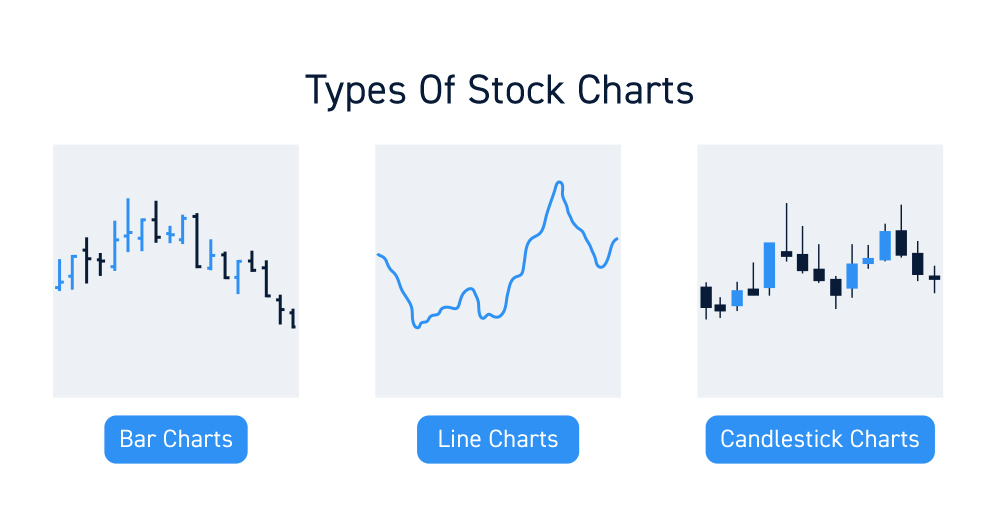 Types Of Stock Charts

Bar Charts

Line Charts

Candlestick Charts